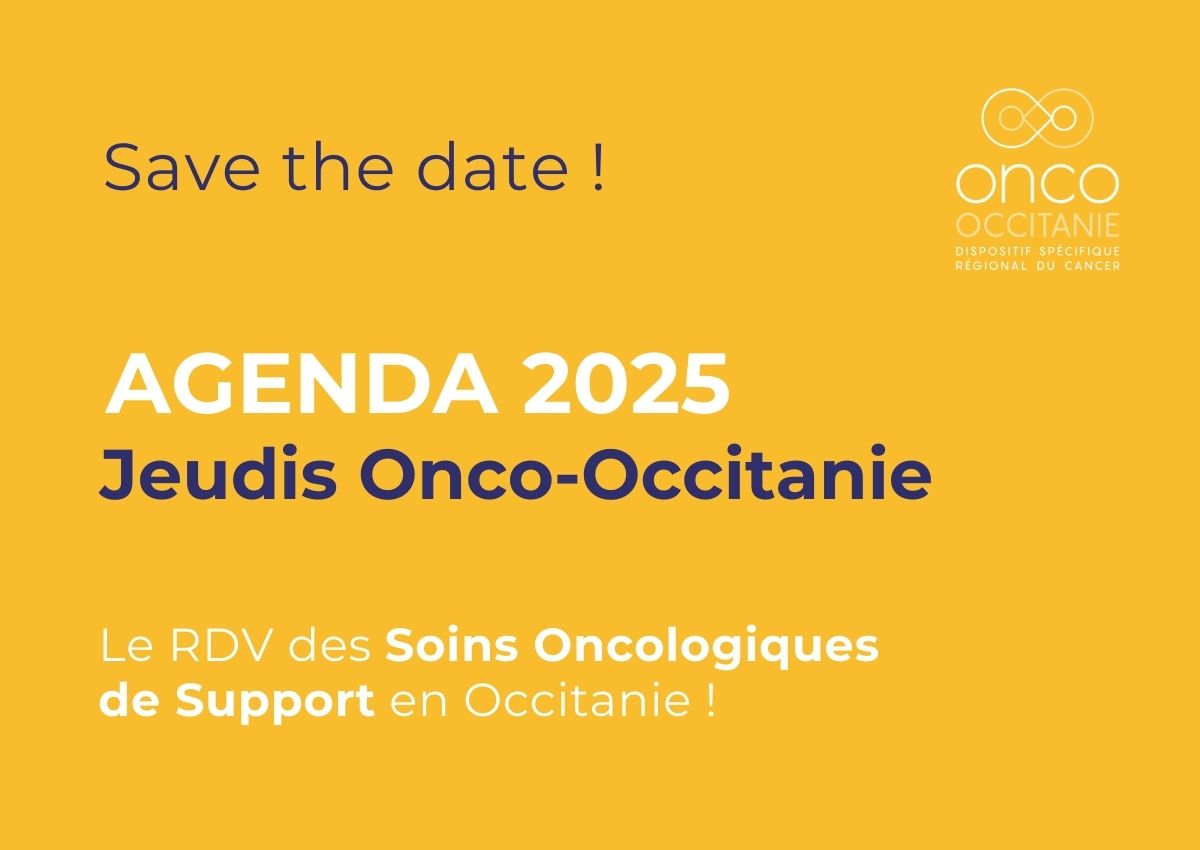 Save the date !

onco
OCCITANIE
DISPOSITIF SPÉCIFIQUE
RÉGIONAL DU CANCER

AGENDA 2025
Jeudis Onco-Occitanie

Le RDV des Soins Oncologiques de Support en Occitanie !